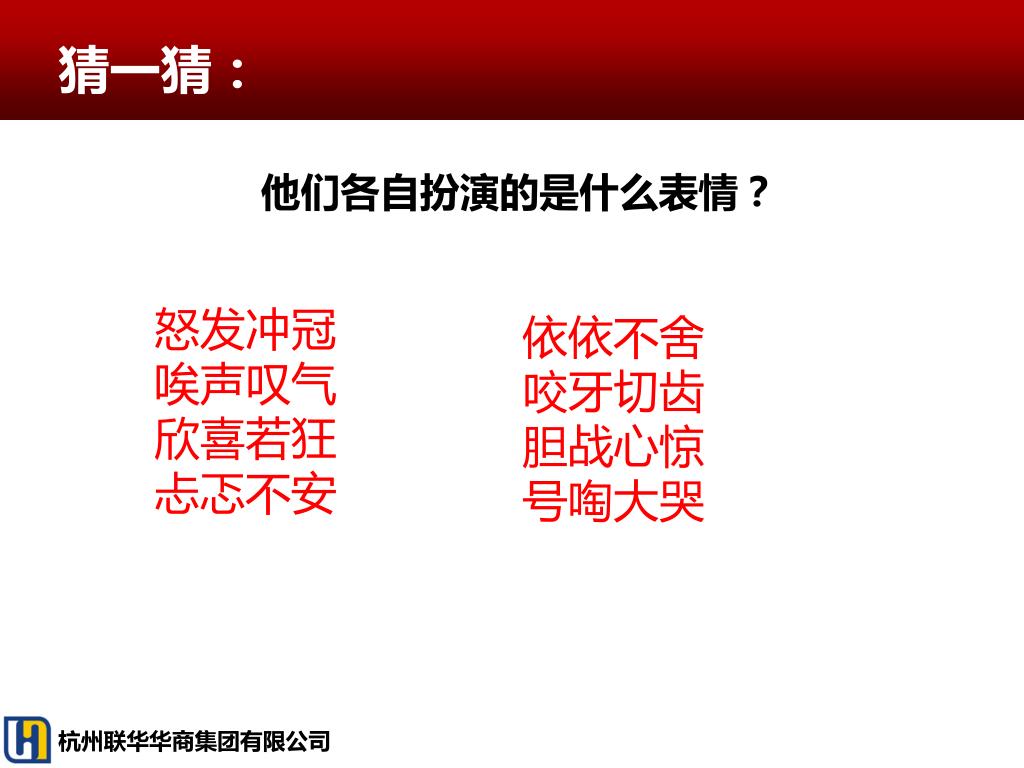 猜一猜：

他们各自扮演的是什么表情？

怒发冲冠
唉声叹气
欣喜若狂
忐忑不安

依依不舍
咬牙切齿
胆战心惊
号啕大哭

杭州联华华商集团有限公司